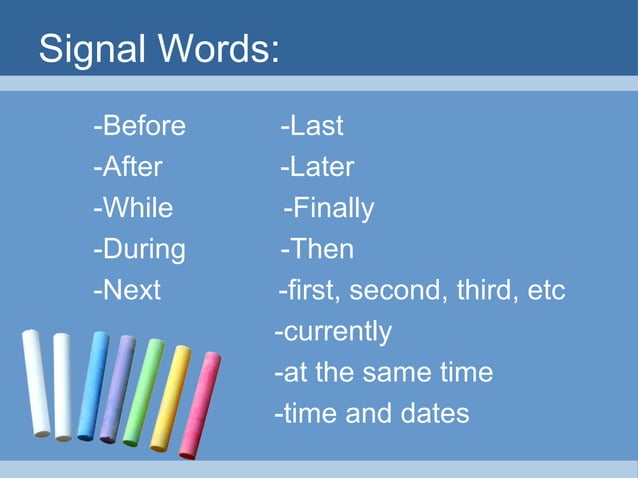 Signal Words:

-Before
-After
-While
-During
-Next

-Last
-Later
-Finally
-Then
-first, second, third, etc
-currently
-at the same time
-time and dates